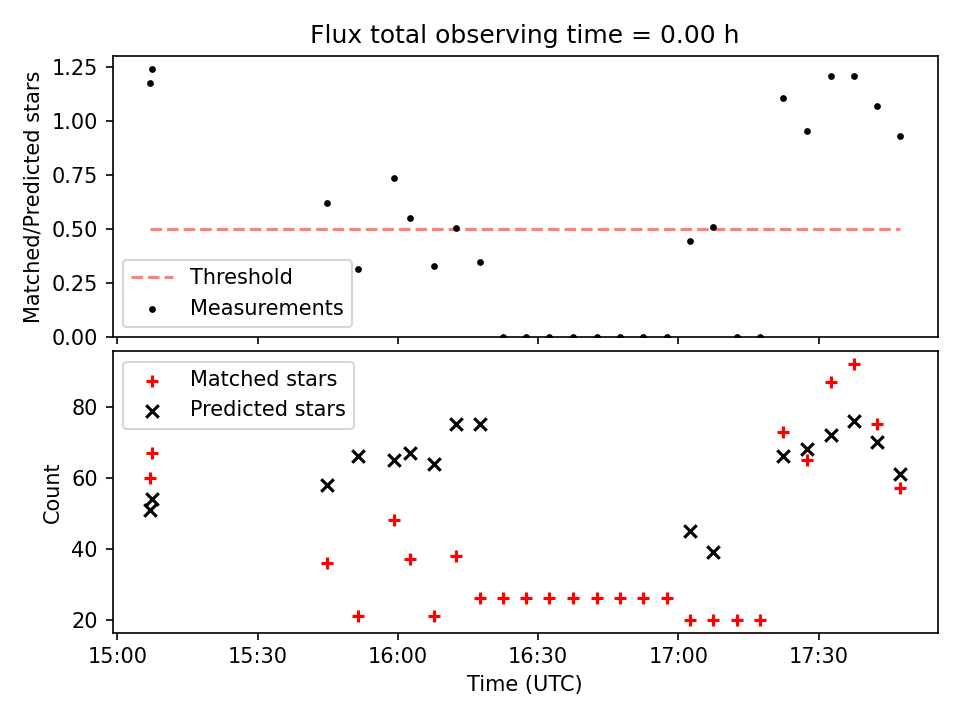 Flux total observing time = 0.00 h

Matched/Predicted stars

1.25
1.00
0.75
0.50
0.25
0.00

Threshold
Measurements

Matched stars
Predicted stars

Count

80
60
40
20

15:00
15:30
16:00
16:30
17:00
17:30

Time (UTC)